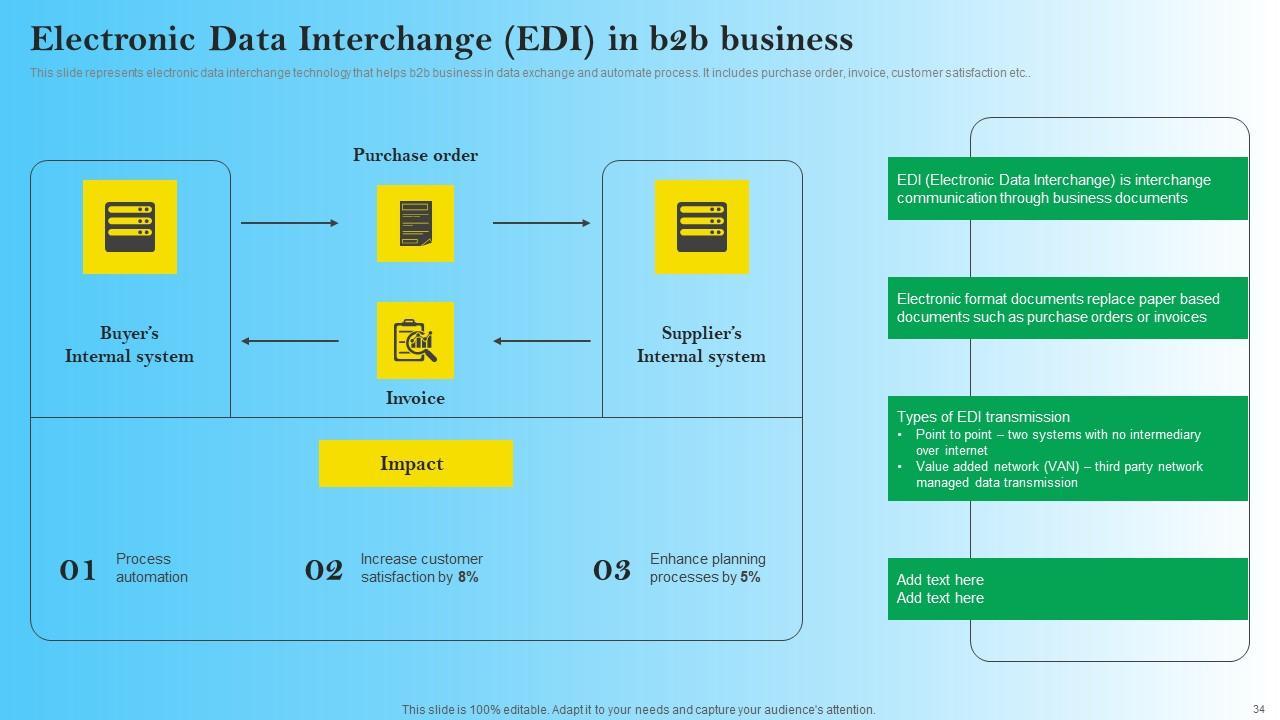 Electronic Data Interchange (EDI) in b2b business

This slide represents electronic data interchange technology that helps b2b business in data exchange and automate process. It includes purchase order, invoice, customer satisfaction etc..

Purchase order

Buyer's Internal system

Supplier's Internal system

Invoice

Impact

01 Process automation

02 Increase customer satisfaction by 8%

03 Enhance planning processes by 5%

EDI (Electronic Data Interchange) is interchange communication through business documents

Electronic format documents replace paper based documents such as purchase orders or invoices

Types of EDI transmission
• Point to point – two systems with no intermediary over internet
• Value added network (VAN) – third party network managed data transmission

Add text here
Add text here

This slide is 100% editable. Adapt it to your needs and capture your audience's attention.

34